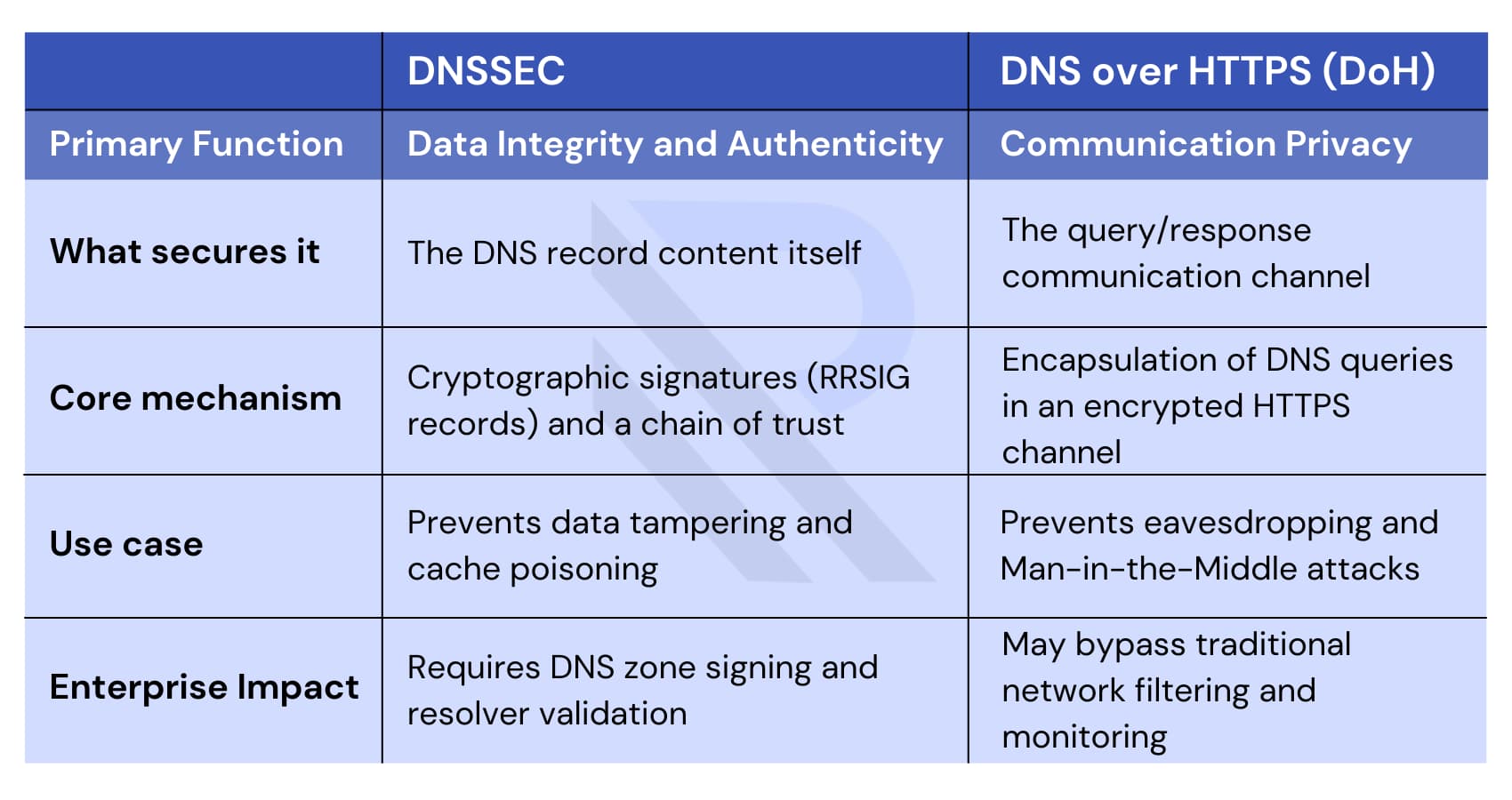 | | DNSSEC | DNS over HTTPS (DoH) |
|---|---|---|
| Primary Function | Data Integrity and Authenticity | Communication Privacy |
| What secures it | The DNS record content itself | The query/response communication channel |
| Core mechanism | Cryptographic signatures (RRSIG records) and a chain of trust | Encapsulation of DNS queries in an encrypted HTTPS channel |
| Use case | Prevents data tampering and cache poisoning | Prevents eavesdropping and Man-in-the-Middle attacks |
| Enterprise Impact | Requires DNS zone signing and resolver validation | May bypass traditional network filtering and monitoring |